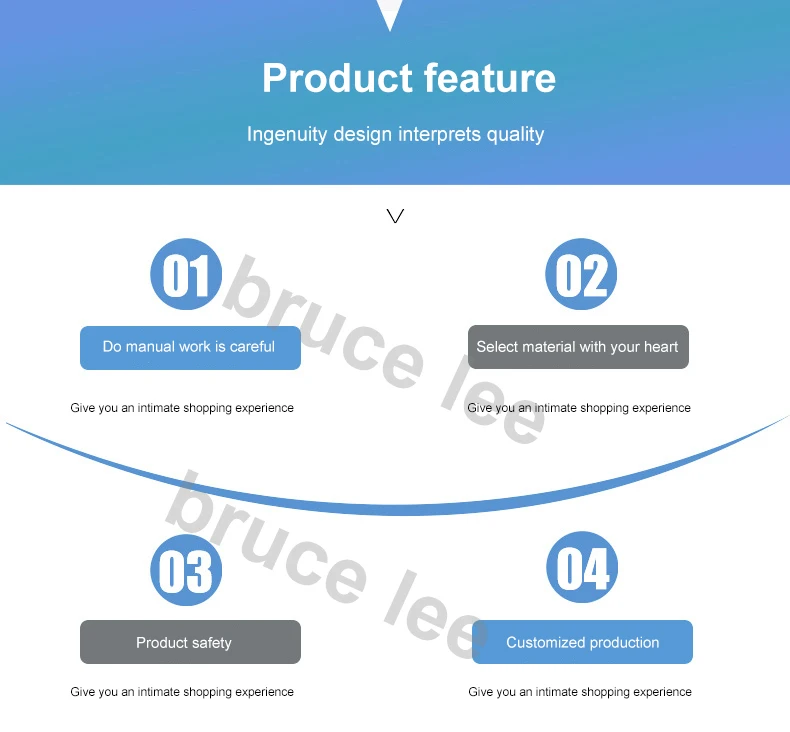 Product feature

Ingenuity design interprets quality

01

Do manual work is careful

Give you an intimate shopping experience

02

Select material with your heart

Give you an intimate shopping experience

bruce lee

bruce lee

03

Product safety

Give you an intimate shopping experience

04

Customized production

Give you an intimate shopping experience